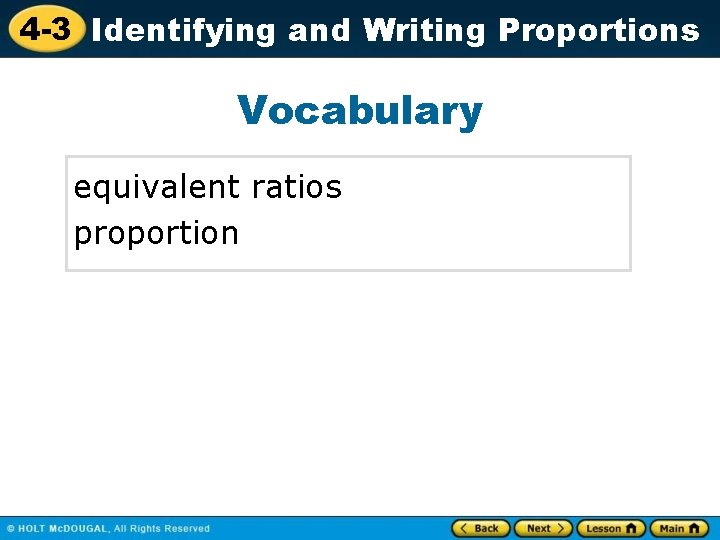 4-3 Identifying and Writing Proportions

Vocabulary

equivalent ratios
proportion

© HOLT McDOUGAL, All Rights Reserved

Back Next Lesson Main